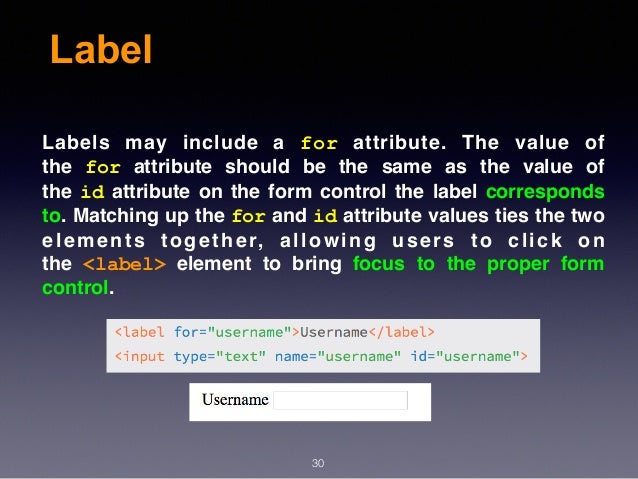 Label

Labels may include a for attribute. The value of the for attribute should be the same as the value of the id attribute on the form control the label corresponds to. Matching up the for and id attribute values ties the two elements together, allowing users to click on the <label> element to bring focus to the proper form control.

<label for="username">Username</label>
<input type="text" name="username" id="username">

Username

30